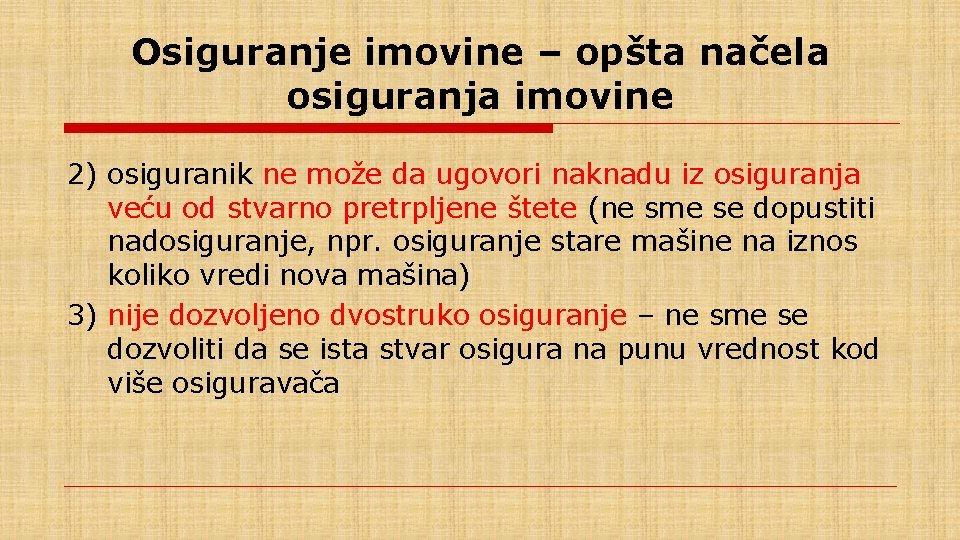 Osiguranje imovine – opšta načela osiguranja imovine

2) osiguranik ne može da ugovori naknadu iz osiguranja veću od stvarno pretrpljene štete (ne sme se dopustiti nadosiguranje, npr. osiguranje stare mašine na iznos koliko vredi nova mašina)

3) nije dozvoljeno dvostruko osiguranje – ne sme se dozvoliti da se ista stvar osigura na punu vrednost kod više osiguravača